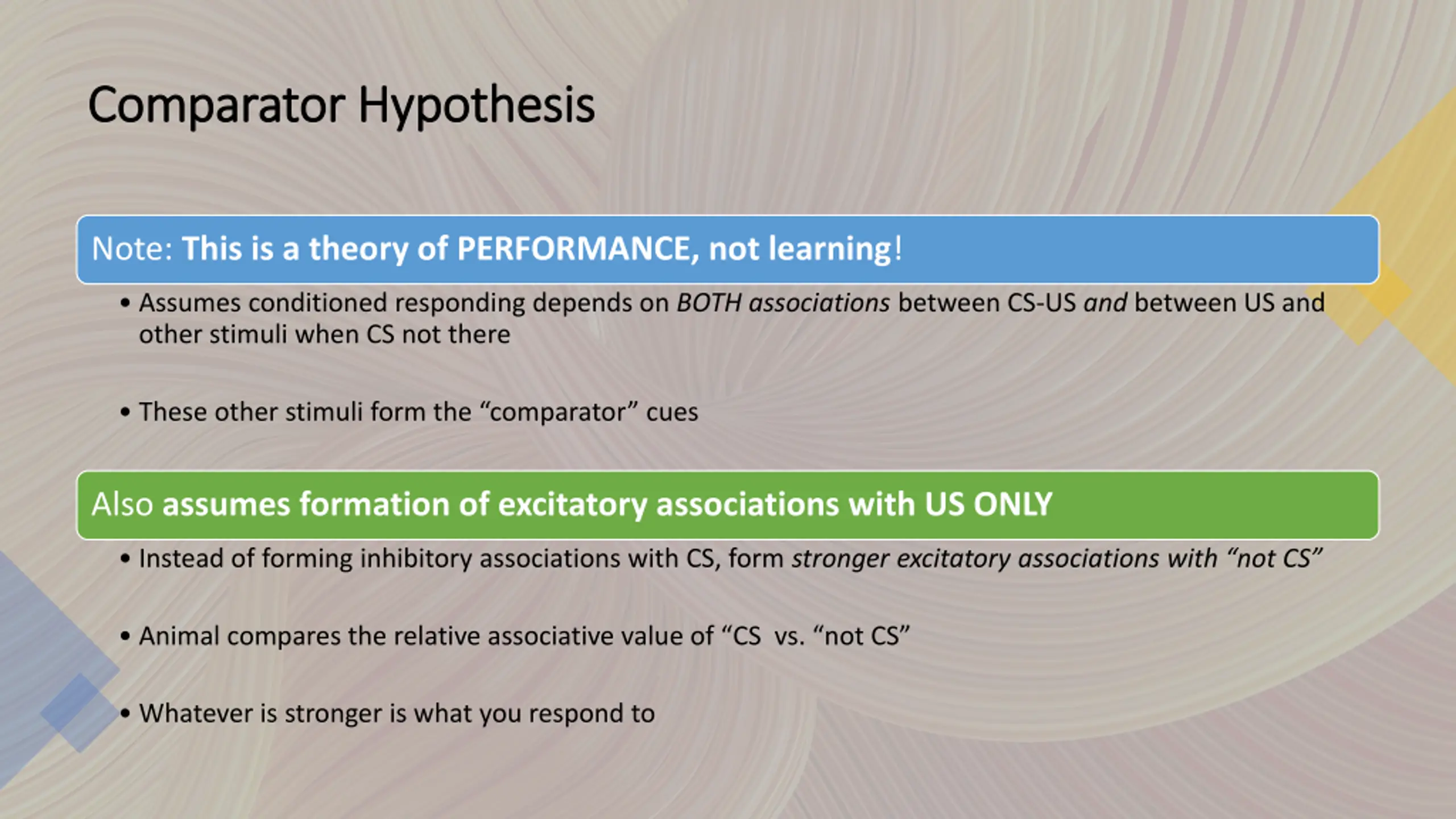 Comparator Hypothesis

Note: This is a theory of PERFORMANCE, not learning!

• Assumes conditioned responding depends on BOTH associations between CS-US and between US and other stimuli when CS not there

• These other stimuli form the “comparator” cues

Also assumes formation of excitatory associations with US ONLY

• Instead of forming inhibitory associations with CS, form stronger excitatory associations with “not CS”

• Animal compares the relative associative value of “CS vs. “not CS”

• Whatever is stronger is what you respond to